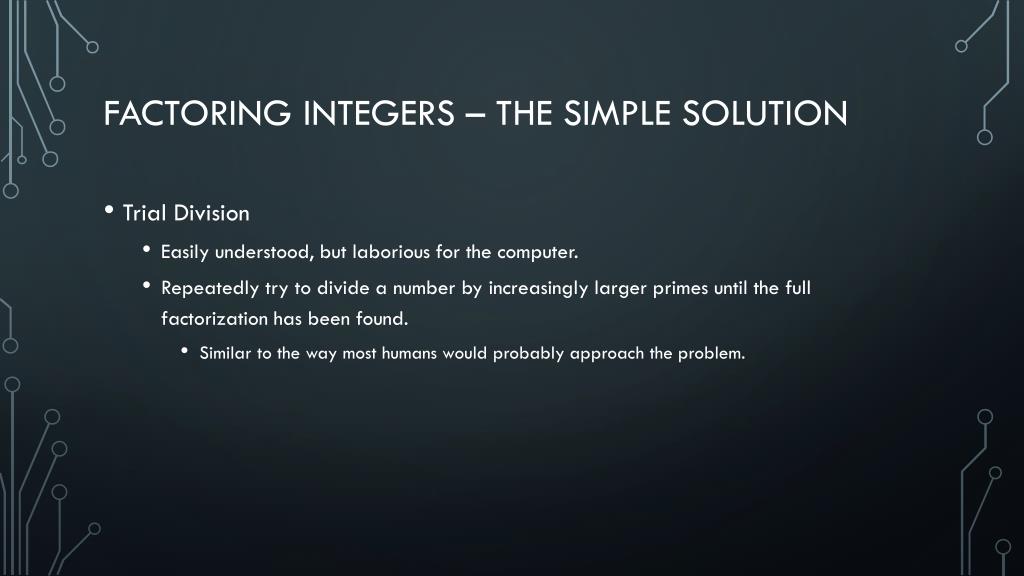 FACTORING INTEGERS – THE SIMPLE SOLUTION

• Trial Division
  • Easily understood, but laborious for the computer.
  • Repeatedly try to divide a number by increasingly larger primes until the full factorization has been found.
    • Similar to the way most humans would probably approach the problem.